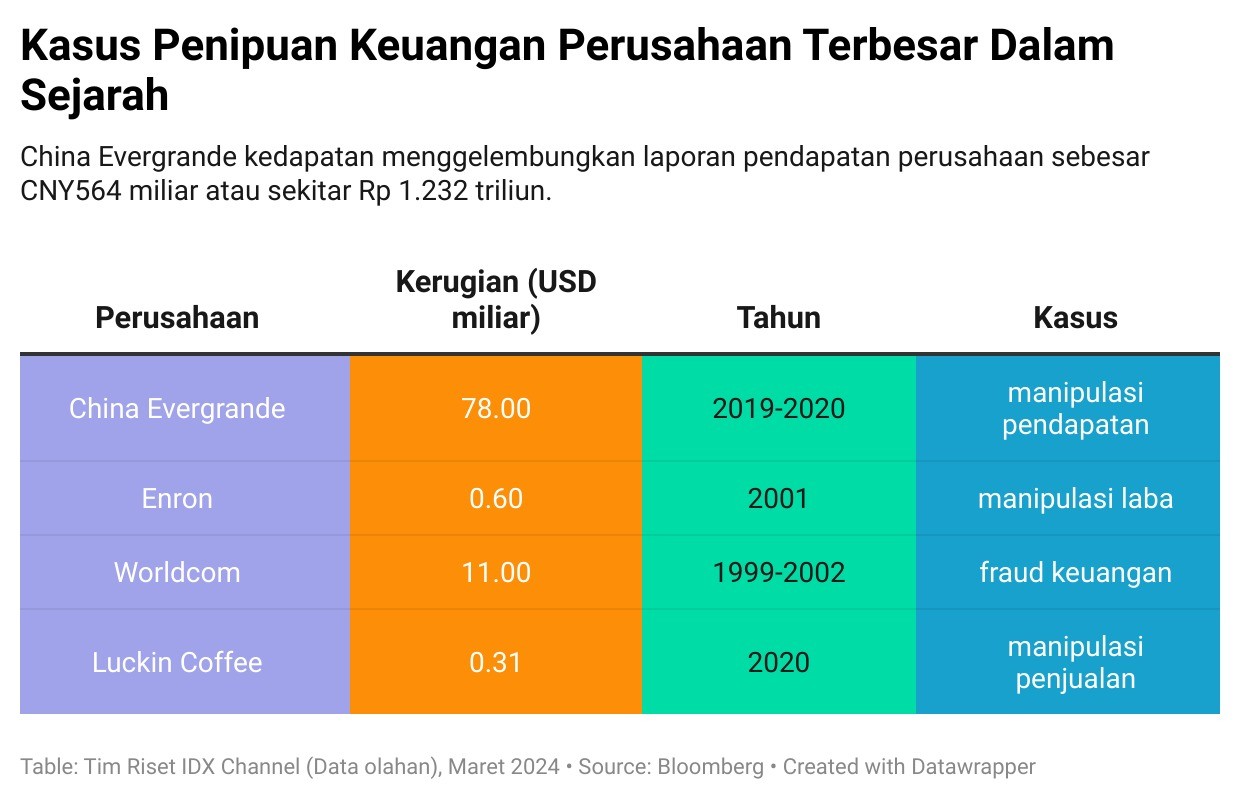 Kasus Penipuan Keuangan Perusahaan Terbesar Dalam Sejarah

China Evergrande kedapatan menggelembungkan laporan pendapatan perusahaan sebesar CNY564 miliar atau sekitar Rp 1.232 triliun.

| Perusahaan | Kerugian (USD miliar) | Tahun | Kasus |
|---|---|---|---|
| China Evergrande | 78.00 | 2019-2020 | manipulasi pendapatan |
| Enron | 0.60 | 2001 | manipulasi laba |
| Worldcom | 11.00 | 1999-2002 | fraud keuangan |
| Luckin Coffee | 0.31 | 2020 | manipulasi penjualan |

Table: Tim Riset IDX Channel (Data olahan), Maret 2024 • Source: Bloomberg • Created with Datawrapper